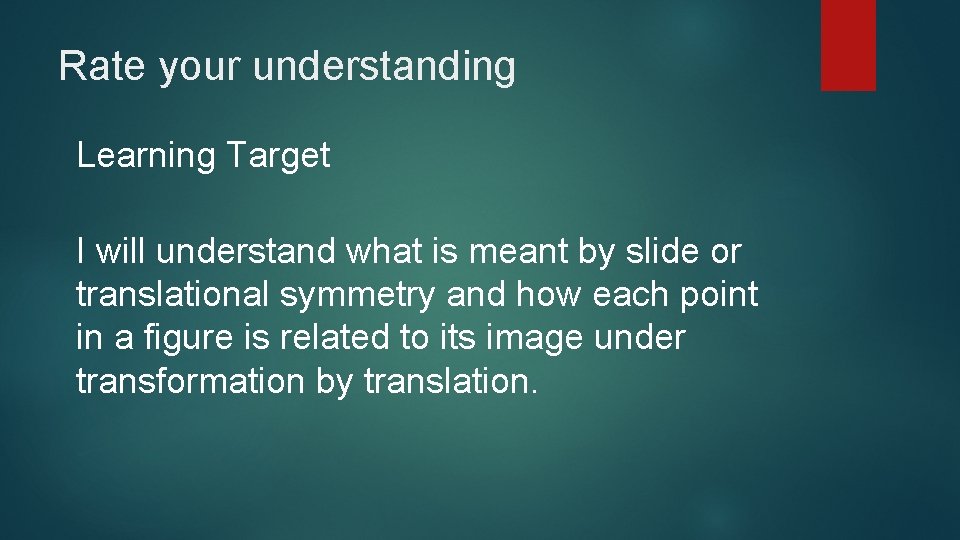 Rate your understanding

Learning Target

I will understand what is meant by slide or translational symmetry and how each point in a figure is related to its image under transformation by translation.